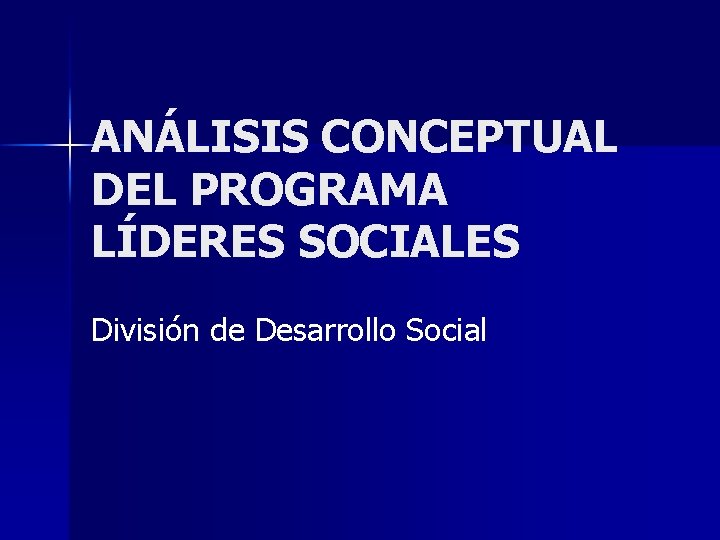 ANÁLISIS CONCEPTUAL DEL PROGRAMA LÍDERES SOCIALES

División de Desarrollo Social